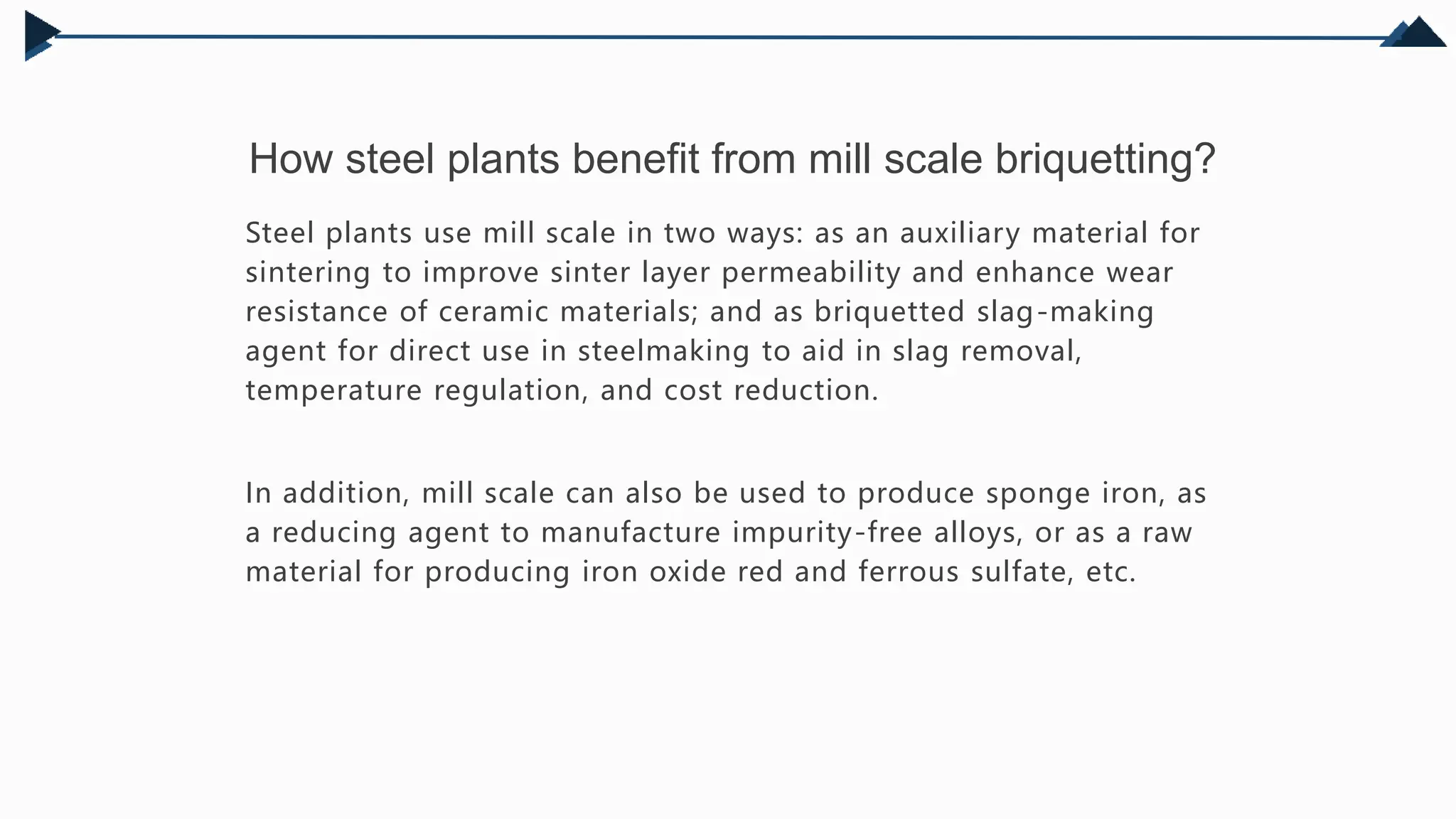 How steel plants benefit from mill scale briquetting?

Steel plants use mill scale in two ways: as an auxiliary material for sintering to improve sinter layer permeability and enhance wear resistance of ceramic materials; and as briquetted slag-making agent for direct use in steelmaking to aid in slag removal, temperature regulation, and cost reduction.

In addition, mill scale can also be used to produce sponge iron, as a reducing agent to manufacture impurity-free alloys, or as a raw material for producing iron oxide red and ferrous sulfate, etc.